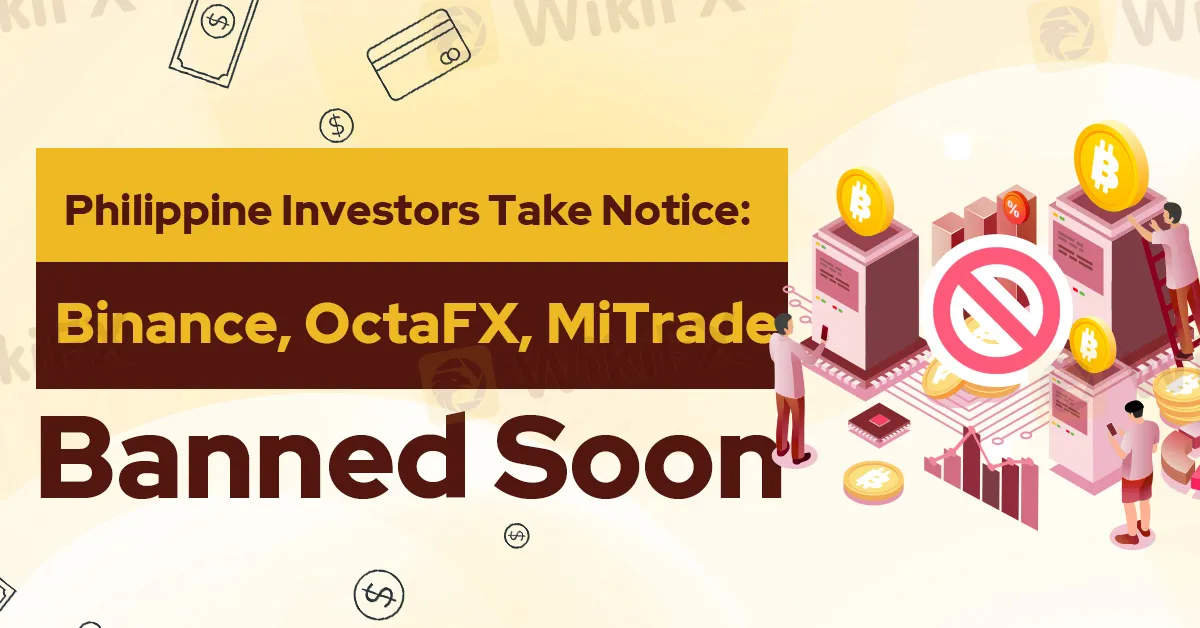 WikiFX

Philippine Investors Take Notice:

Binance, OctaFX, MiTrade

Banned Soon